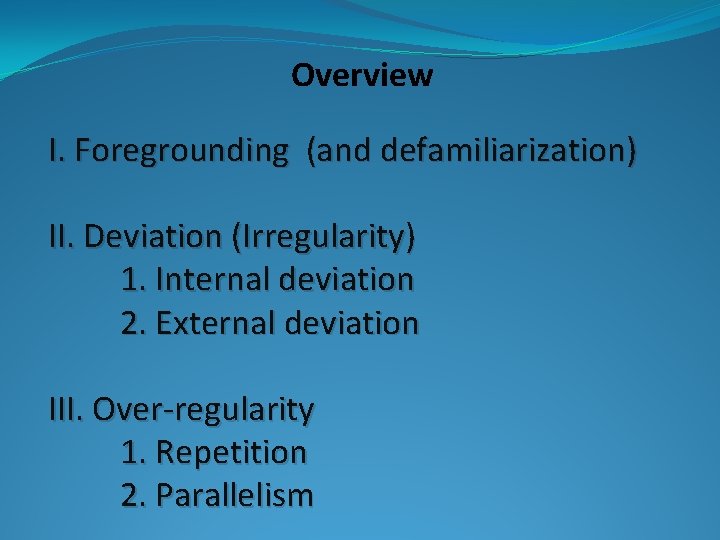 Overview

I. Foregrounding (and defamiliarization)

II. Deviation (Irregularity)
1. Internal deviation
2. External deviation

III. Over-regularity
1. Repetition
2. Parallelism